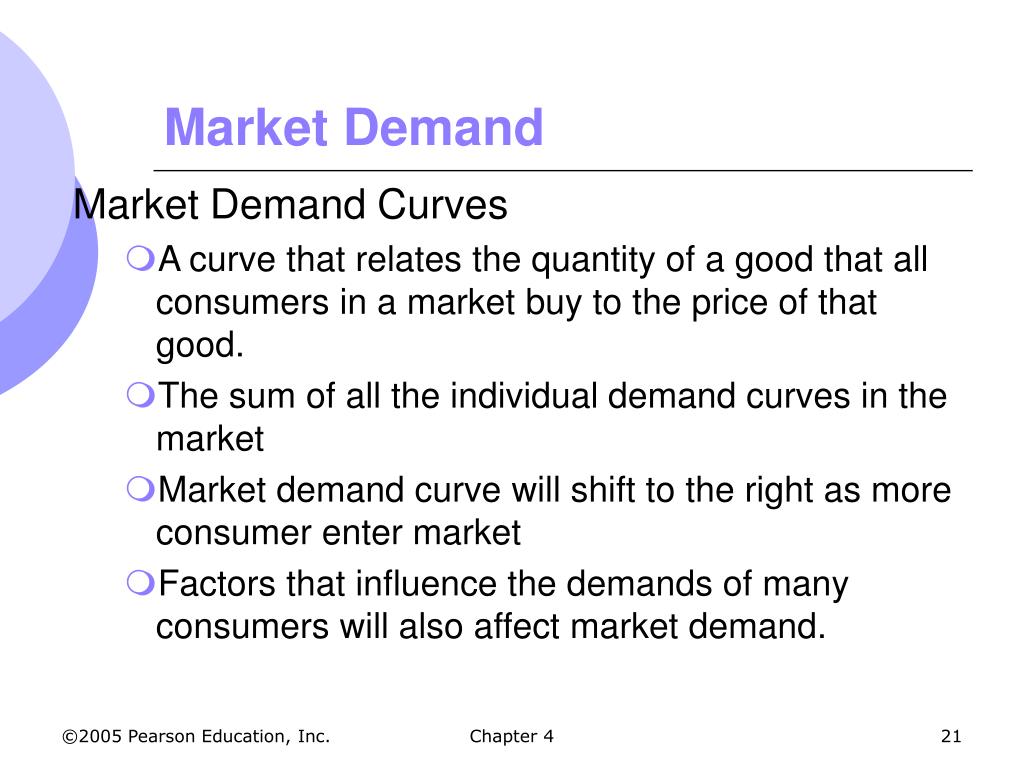 Market Demand

Market Demand Curves

A curve that relates the quantity of a good that all consumers in a market buy to the price of that good.

The sum of all the individual demand curves in the market

Market demand curve will shift to the right as more consumer enter market

Factors that influence the demands of many consumers will also affect market demand.

©2005 Pearson Education, Inc.

Chapter 4

21